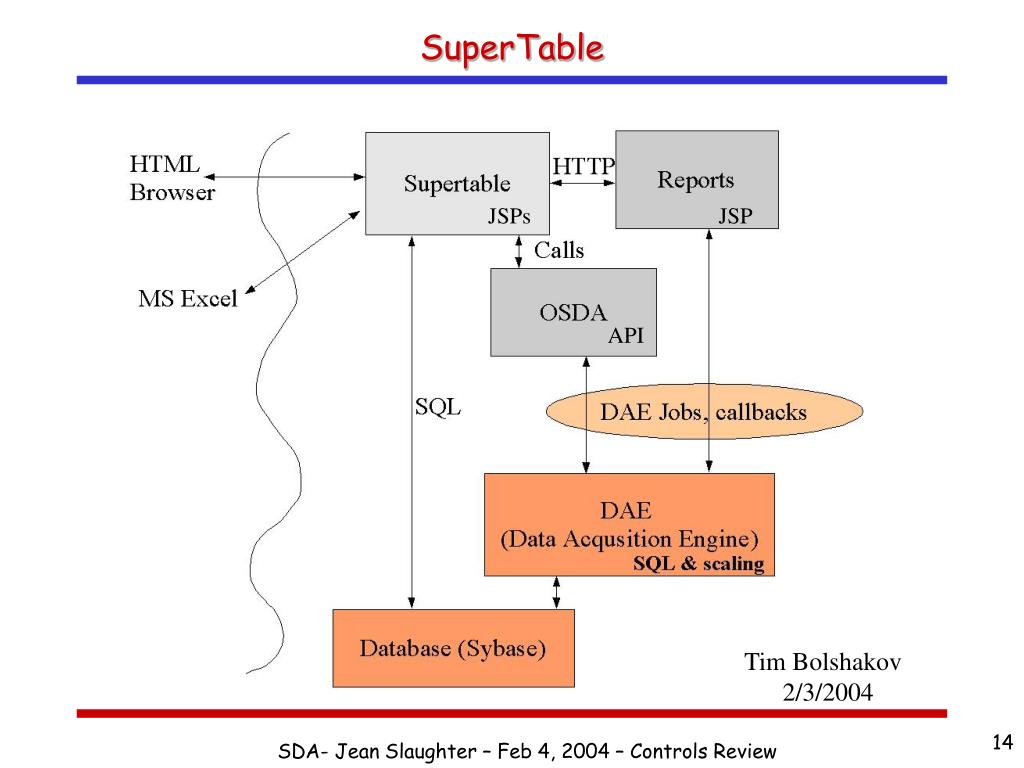 SuperTable

HTML Browser

MS Excel

Supertable
JSPs

HTTP

Reports
JSP

Calls

OSDA
API

SQL

DAE Jobs, callbacks

DAE
(Data Acqusition Engine)
SQL & scaling

Database (Sybase)

Tim Bolshakov
2/3/2004

SDA- Jean Slaughter – Feb 4, 2004 – Controls Review

14